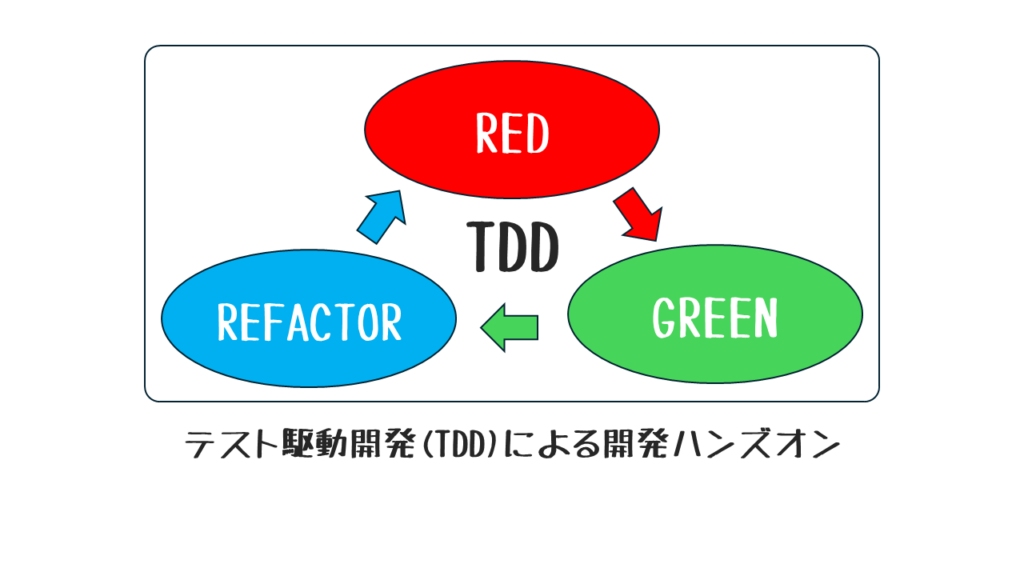 RED

TDD

REFACTOR

GREEN

テスト駆動開発(TDD)による開発ハンズオン